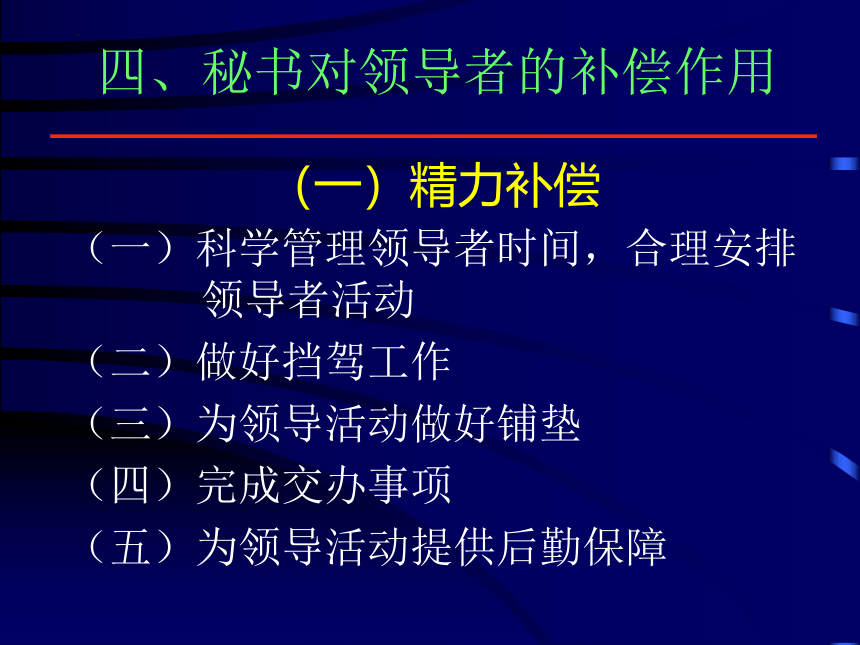 四、秘书对领导者的补偿作用

（一）精力补偿

（一）科学管理领导者时间，合理安排领导者活动

（二）做好挡驾工作

（三）为领导活动做好铺垫

（四）完成交办事项

（五）为领导活动提供后勤保障